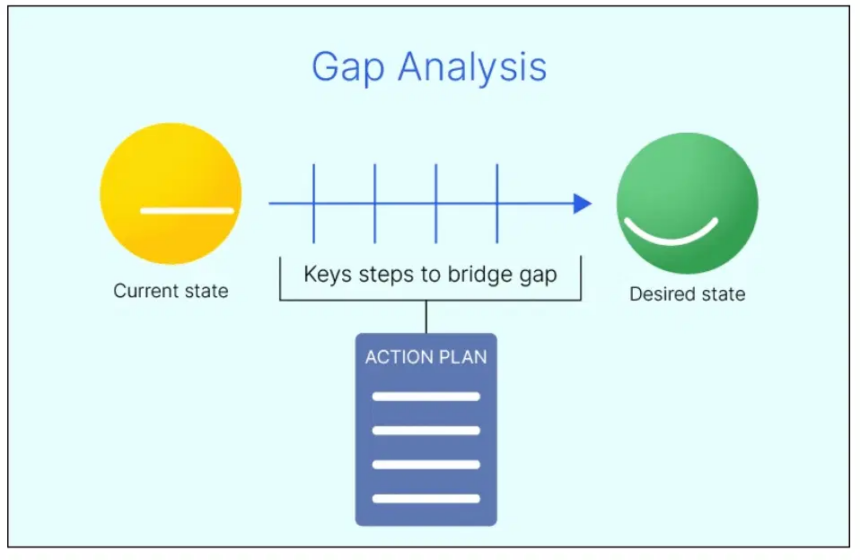 Gap Analysis

Current state

Keys steps to bridge gap

Desired state

ACTION PLAN